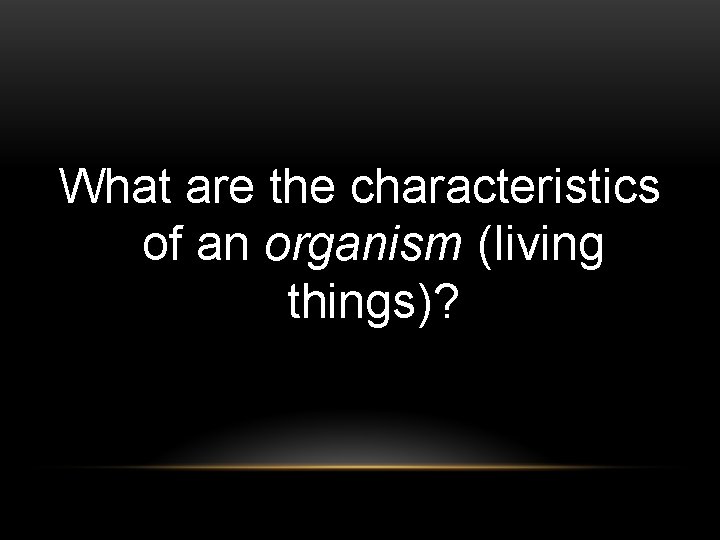 What are the characteristics of an organism (living things)?